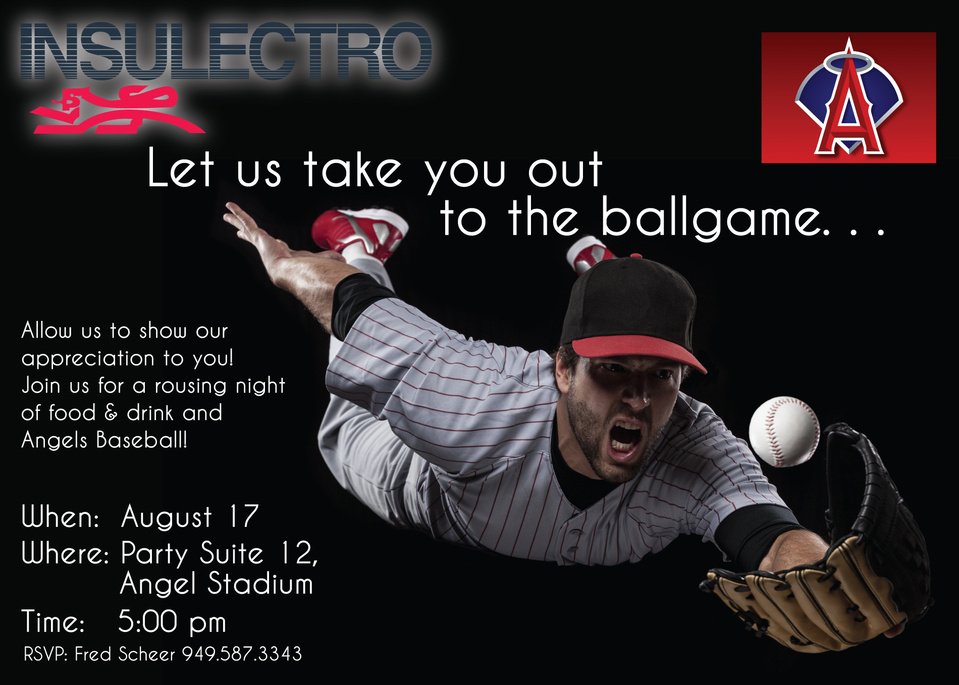 INSULECTRO

A

Let us take you out to the ballgame. . .

Allow us to show our appreciation to you! Join us for a rousing night of food & drink and Angels Baseball!

When: August 17
Where: Party Suite 12, Angel Stadium
Time: 5:00 pm
RSVP: Fred Scheer 949.587.3343